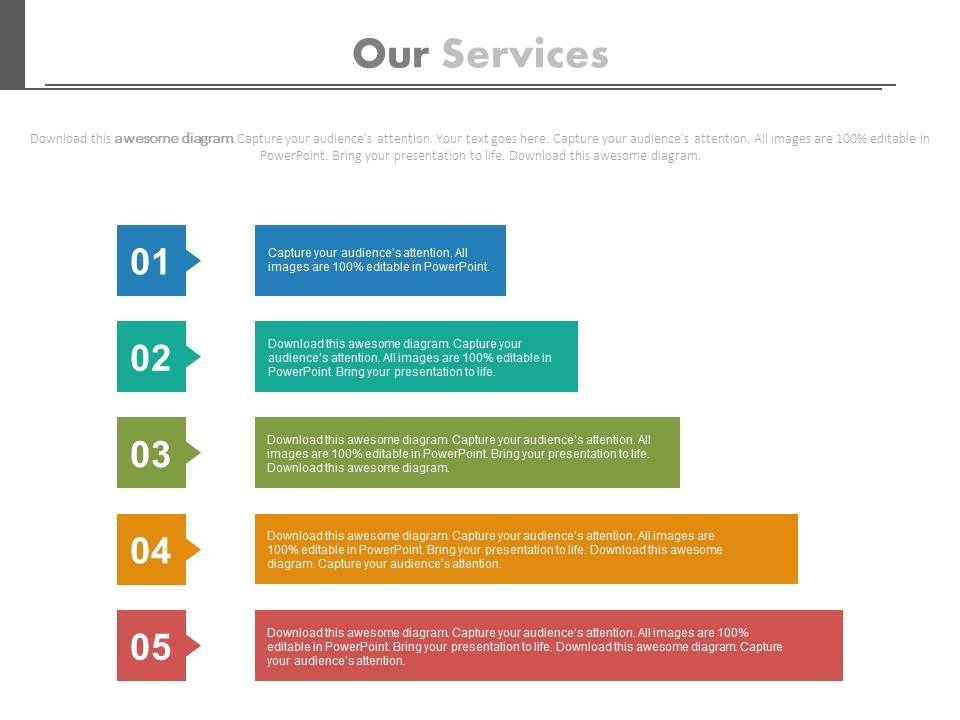 Our Services

Download this awesome diagram. Capture your audience's attention. Your text goes here. Capture your audience's attention. All images are 100% editable in PowerPoint. Bring your presentation to life. Download this awesome diagram.

01

Capture your audience's attention. All images are 100% editable in PowerPoint.

02

Download this awesome diagram. Capture your audience's attention. All images are 100% editable in PowerPoint. Bring your presentation to life.

03

Download this awesome diagram. Capture your audience's attention. All images are 100% editable in PowerPoint. Bring your presentation to life. Download this awesome diagram.

04

Download this awesome diagram. Capture your audience's attention. All images are 100% editable in PowerPoint. Bring your presentation to life. Download this awesome diagram. Capture your audience's attention.

05

Download this awesome diagram. Capture your audience's attention. All images are 100% editable in PowerPoint. Bring your presentation to life. Download this awesome diagram. Capture your audience's attention.